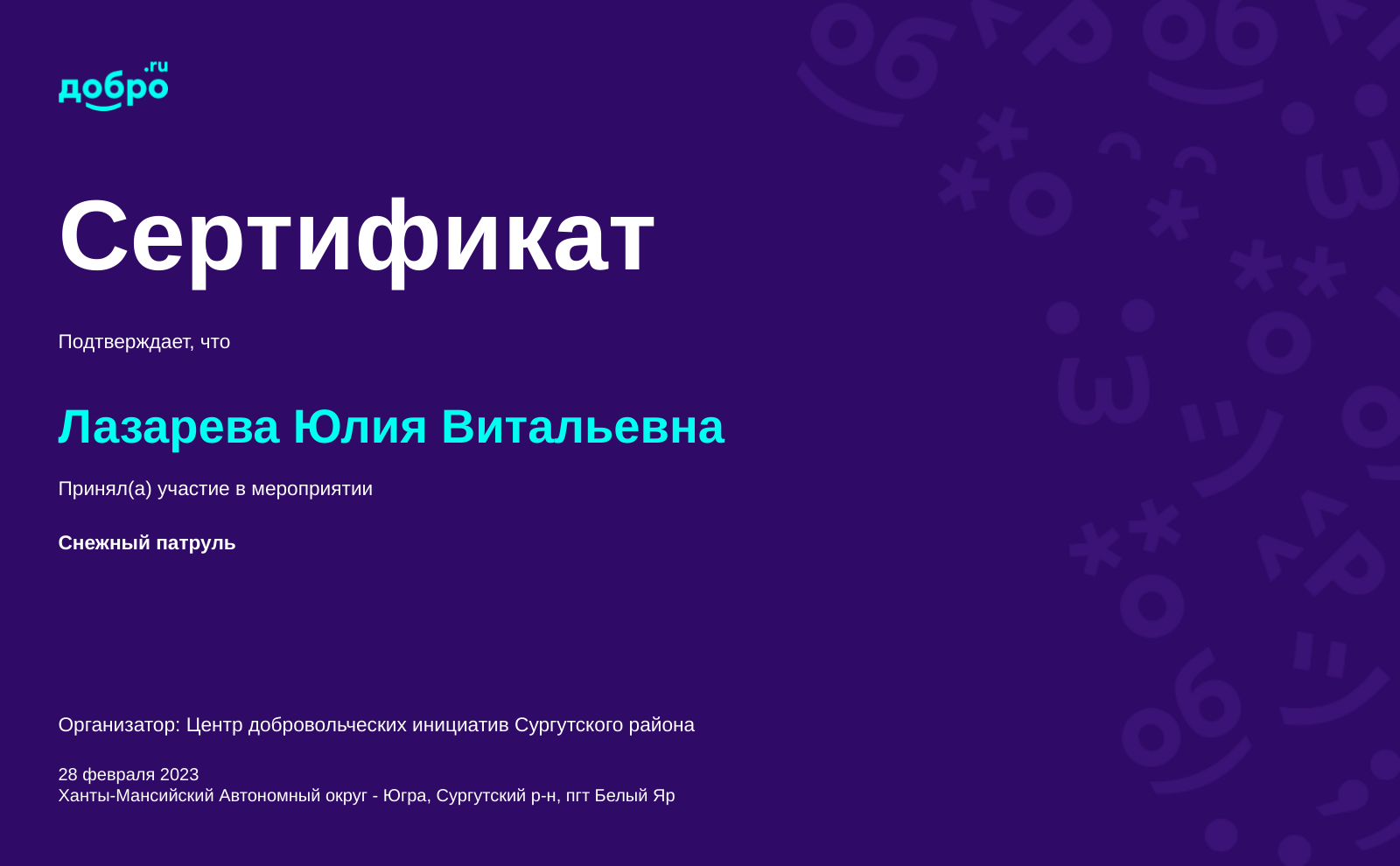 добро.ru

Сертификат

Подтверждает, что

Лазарева Юлия Витальевна

Принял(а) участие в мероприятии

Снежный патруль

Организатор: Центр добровольческих инициатив Сургутского района

28 февраля 2023
Ханты-Мансийский Автономный округ - Югра, Сургутский р-н, пгт Белый Яр